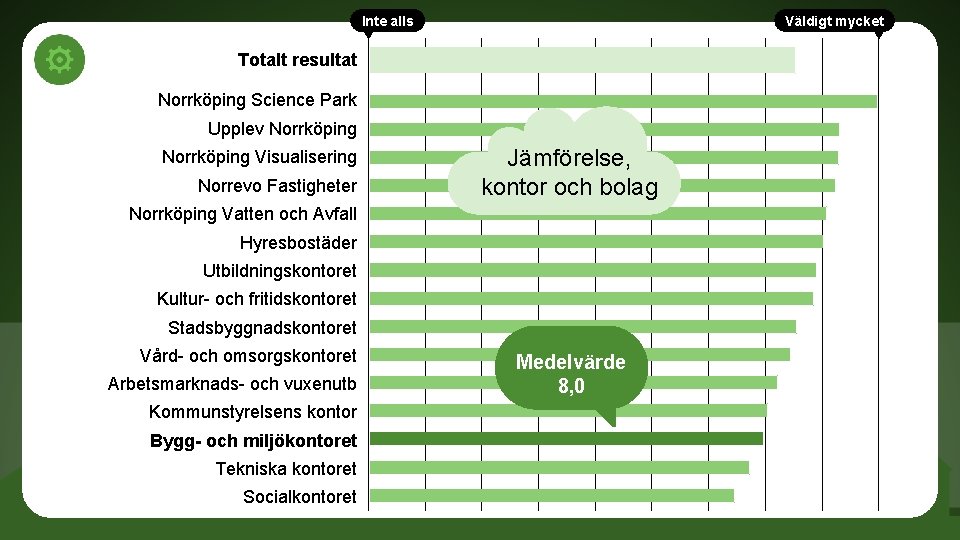 Inte alls

Väldigt mycket

Totalt resultat

Norrköping Science Park

Upplev Norrköping

Norrköping Visualisering

Norrevo Fastigheter

Norrköping Vatten och Avfall

Hyresbostäder

Utbildningskontoret

Kultur- och fritidskontoret

Stadsbyggnadskontoret

Vård- och omsorgskontoret

Arbetsmarknads- och vuxenutb

Kommunstyrelsens kontor

Bygg- och miljökontoret

Tekniska kontoret

Socialkontoret

Jämförelse, kontor och bolag

Medelvärde 8,0